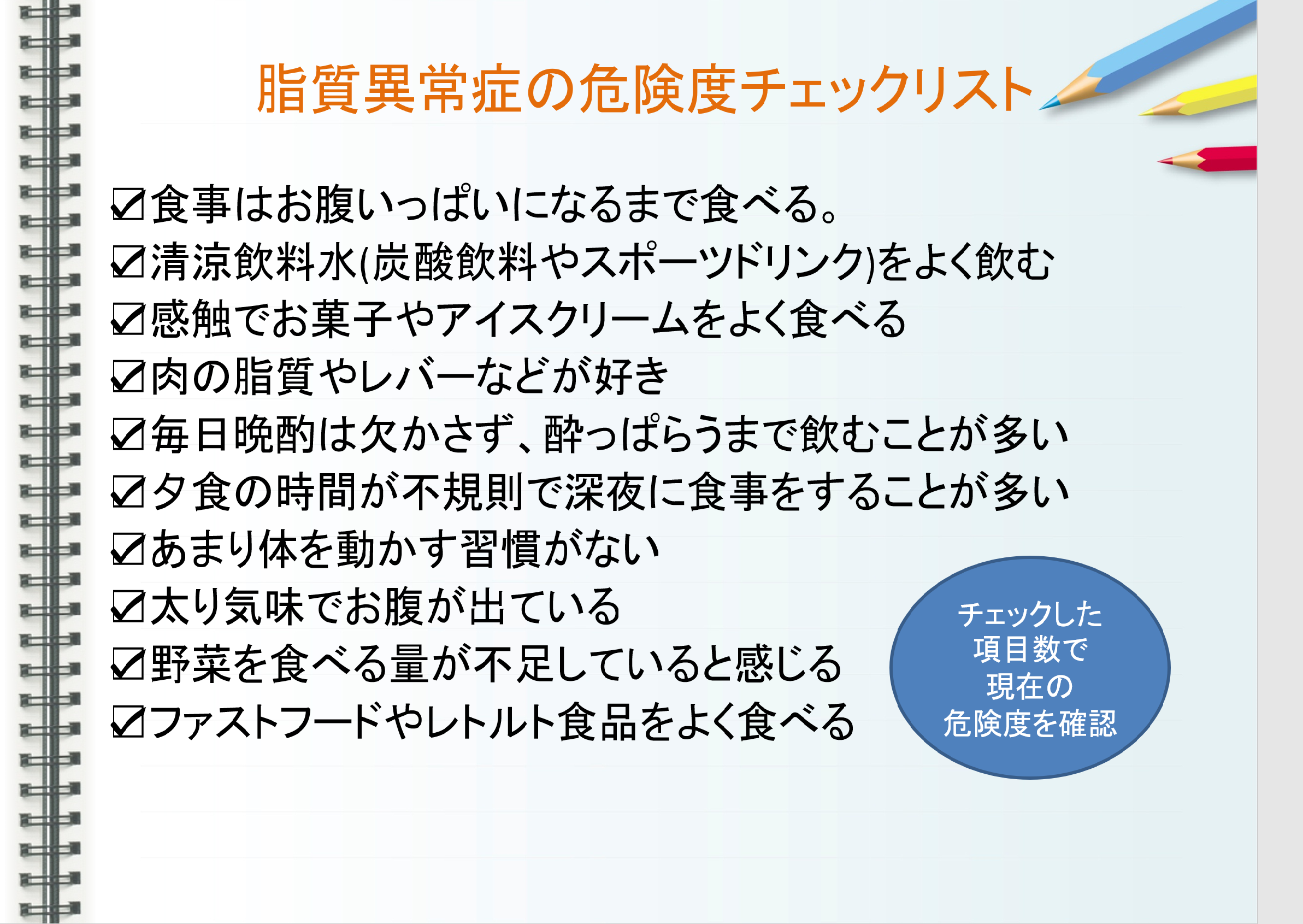 脂質異常症の危険度チェックリスト

☑食事はお腹いっぱいになるまで食べる。
☑清涼飲料水(炭酸飲料やスポーツドリンク)をよく飲む
☑感触でお菓子やアイスクリームをよく食べる
☑肉の脂質やレバーなどが好き
☑毎日晩酌は欠かさず、酔っぱらうまで飲むことが多い
☑夕食の時間が不規則で深夜に食事をすることが多い
☑あまり体を動かす習慣がない
☑太り気味でお腹が出ている
☑野菜を食べる量が不足していると感じる
☑ファストフードやレトルト食品をよく食べる

チェックした項目数で現在の危険度を確認